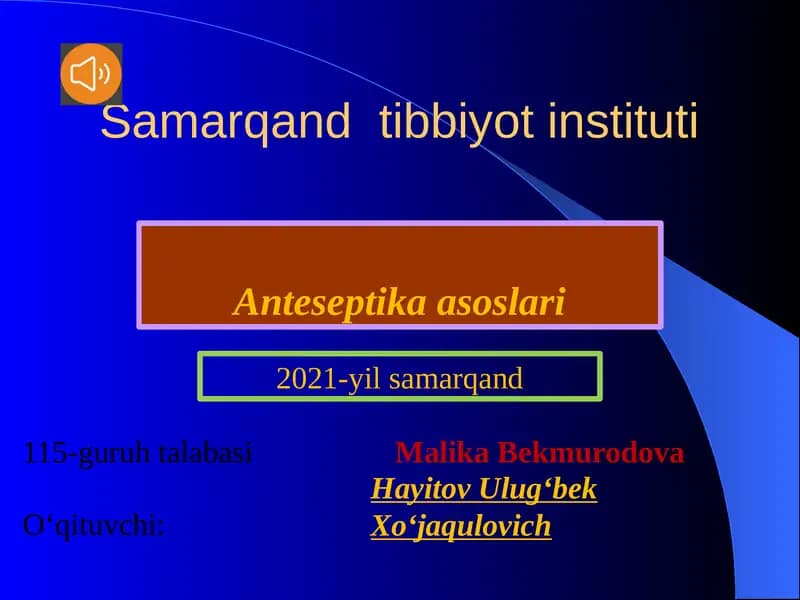 Samarqand tibbiyot instituti

Anteseptika asoslari

2021-yil samarqand

115-guruh talabasi Malika Bekmurodova

O‘qituvchi: Hayitov Ulug‘bek Xo‘jaqulovich